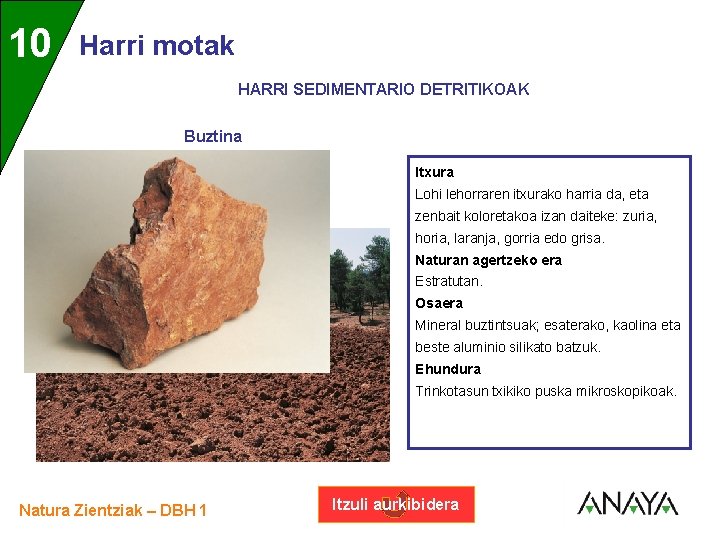 10

Harri motak

HARRI SEDIMENTARIO DETRITIKOAK

Buztina

Itxura

Lohi lehorraren itxurako harria da, eta zenbait koloretakoa izan daiteke: zuria, horia, laranja, gorria edo grisa.

Naturan agertzeko era

Estratutan.

Osaera

Mineral buztintsuak; esaterako, kaolina eta beste aluminio silikato batzuk.

Ehundura

Trinkotasun txikiko puska mikroskopikoak.

Natura Zientziak – DBH 1

Itzuli aurkibidera

ANAYA